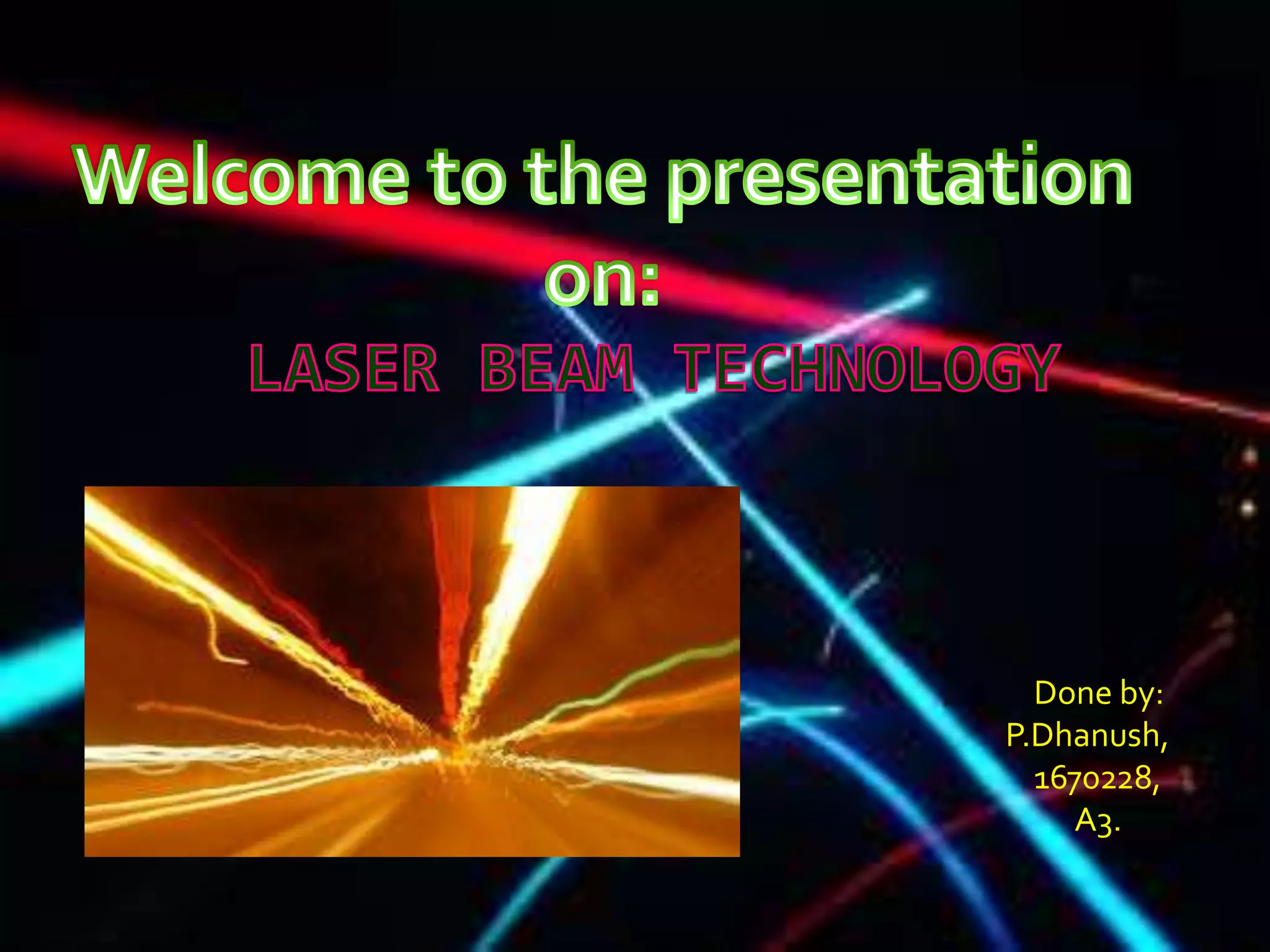 Welcome to the presentation on:

LASER BEAM TECHNOLOGY

Done by:
P.Dhanush,
1670228,
A3.